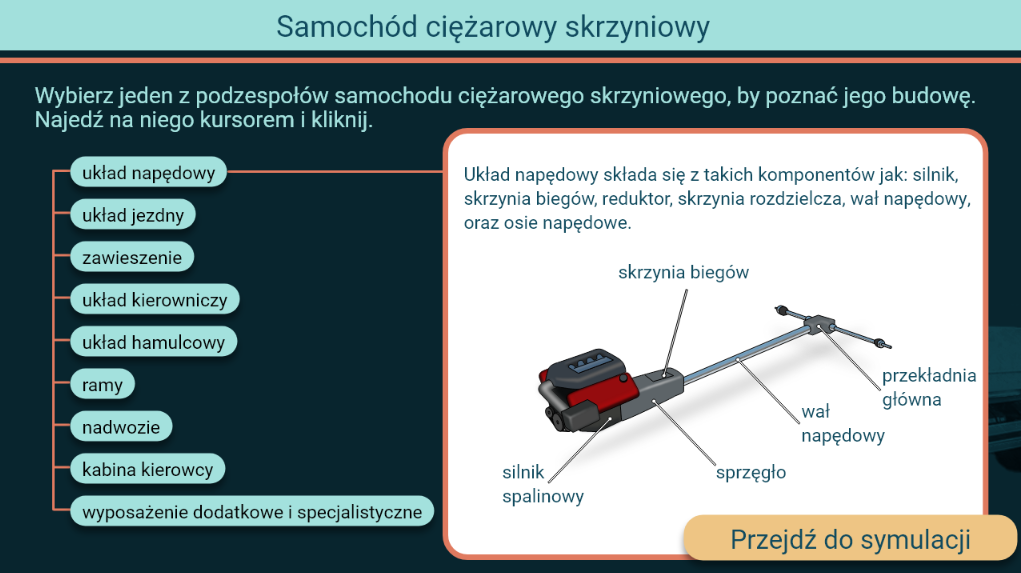 Samochód ciężarowy skrzyniowy

Wybierz jeden z podzespołów samochodu ciężarowego skrzyniowego, by poznać jego budowę. Najedź na niego kursorem i kliknij.

układ napędowy

układ jezdny

zawieszenie

układ kierowniczy

układ hamulcowy

ramy

nadwozie

kabina kierowcy

wyposażenie dodatkowe i specjalistyczne

Układ napędowy składa się z takich komponentów jak: silnik, skrzynia biegów, reduktor, skrzynia rozdzielcza, wał napędowy, oraz osie napędowe.

skrzynia biegów

przekładnia główna

wał napędowy

sprzęgło

silnik spalinowy

Przejdź do symulacji